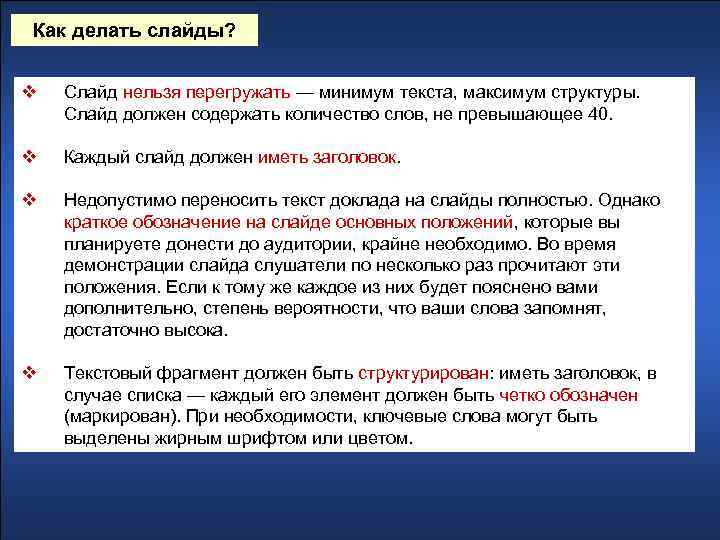 Как делать слайды?

❖ Слайд нельзя перегружать — минимум текста, максимум структуры. Слайд должен содержать количество слов, не превышающее 40.

❖ Каждый слайд должен иметь заголовок.

❖ Недопустимо переносить текст доклада на слайды полностью. Однако краткое обозначение на слайде основных положений, которые вы планируете донести до аудитории, крайне необходимо. Во время демонстрации слайда слушатели по несколько раз прочитают эти положения. Если к тому же каждое из них будет пояснено вами дополнительно, степень вероятности, что ваши слова запомнят, достаточно высока.

❖ Текстовый фрагмент должен быть структурирован: иметь заголовок, в случае списка — каждый его элемент должен быть четко обозначен (маркирован). При необходимости, ключевые слова могут быть выделены жирным шрифтом или цветом.